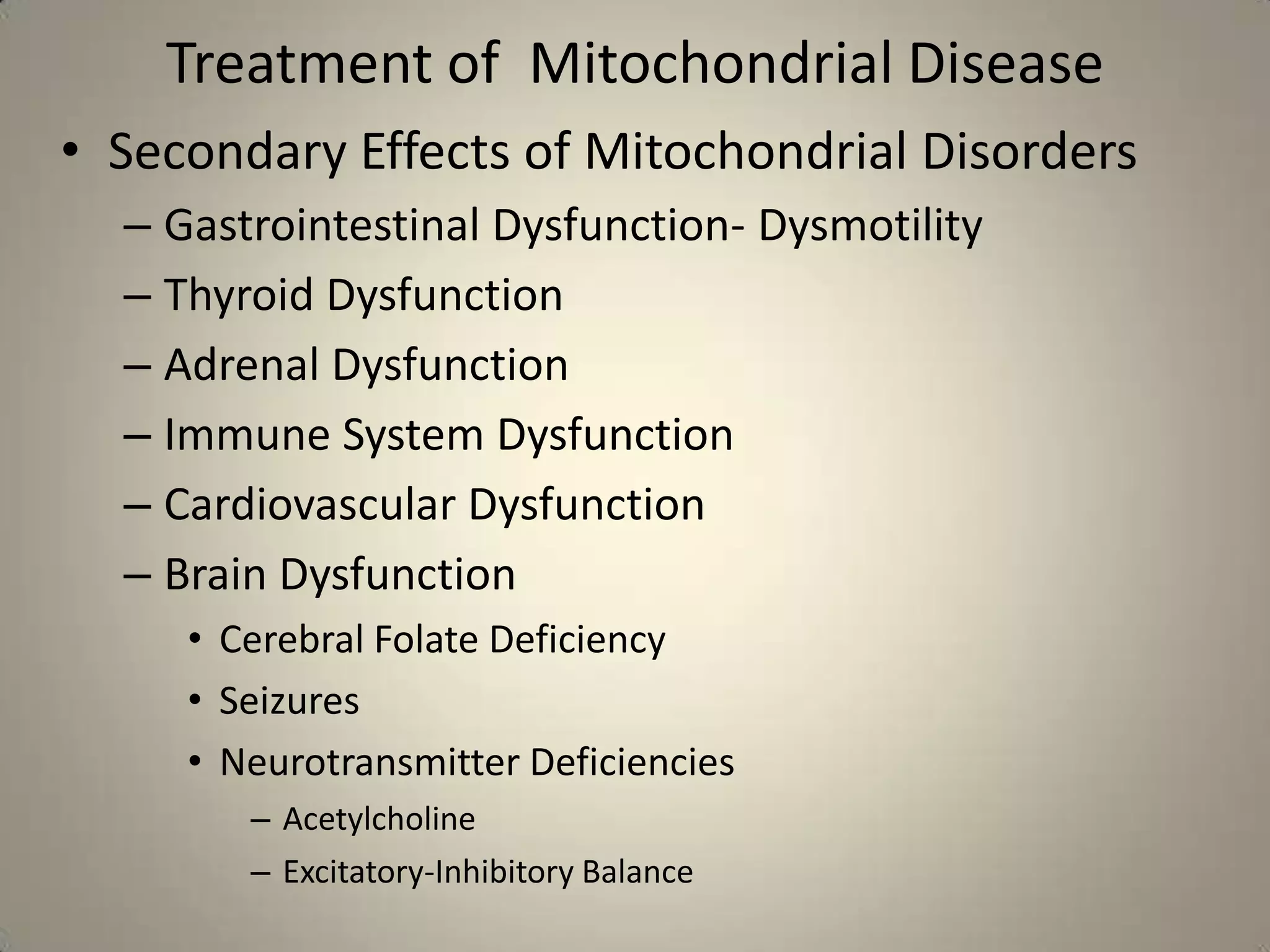 Treatment of  Mitochondrial Disease

• Secondary Effects of Mitochondrial Disorders
– Gastrointestinal Dysfunction- Dysmotility
– Thyroid Dysfunction
– Adrenal Dysfunction
– Immune System Dysfunction
– Cardiovascular Dysfunction
– Brain Dysfunction
• Cerebral Folate Deficiency
• Seizures
• Neurotransmitter Deficiencies
– Acetylcholine
– Excitatory-Inhibitory Balance